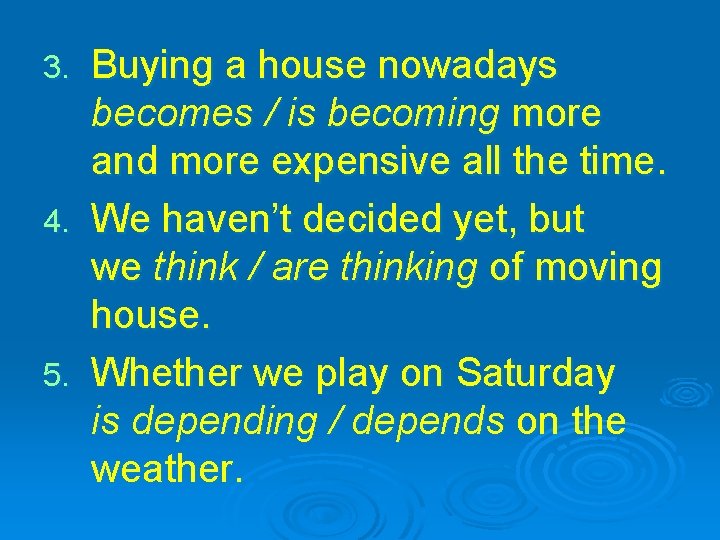 3. Buying a house nowadays becomes / is becoming more and more expensive all the time.

4. We haven’t decided yet, but we think / are thinking of moving house.

5. Whether we play on Saturday is depending / depends on the weather.